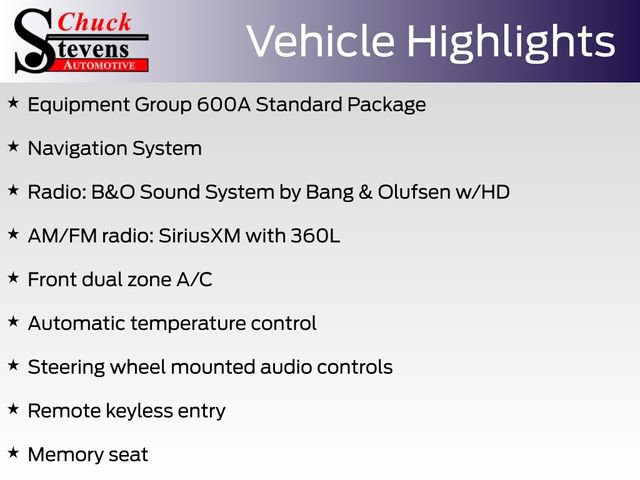 Chuck
Stevens
AUTOMOTIVE

Vehicle Highlights

★ Equipment Group 600A Standard Package

★ Navigation System

★ Radio: B&O Sound System by Bang & Olufsen w/HD

★ AM/FM radio: SiriusXM with 360L

★ Front dual zone A/C

★ Automatic temperature control

★ Steering wheel mounted audio controls

★ Remote keyless entry

★ Memory seat